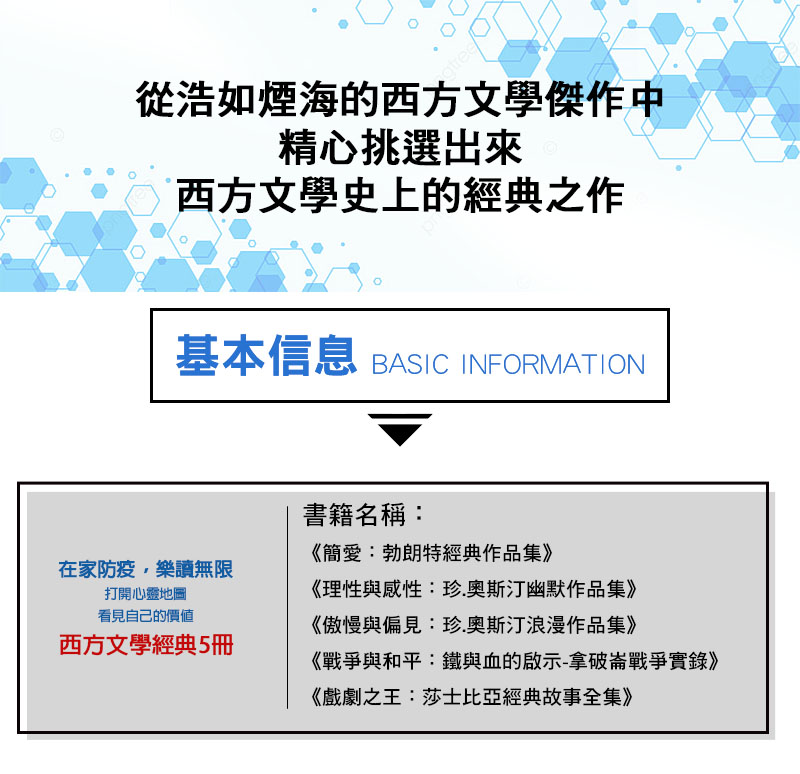 從浩如煙海的西方文學傑作中
精心挑選出來
西方文學史上的經典之作

基本信息 BASIC INFORMATION

在家防疫，樂讀無限
打開心靈地圖
看見自己的價值
西方文學經典5冊

書籍名稱：
《簡愛：勃朗特經典作品集》
《理性與感性：珍.奧斯汀幽默作品集》
《傲慢與偏見：珍.奧斯汀浪漫作品集》
《戰爭與和平：鐵與血的啟示-拿破崙戰爭實錄》
《戲劇之王：莎士比亞經典故事全集》